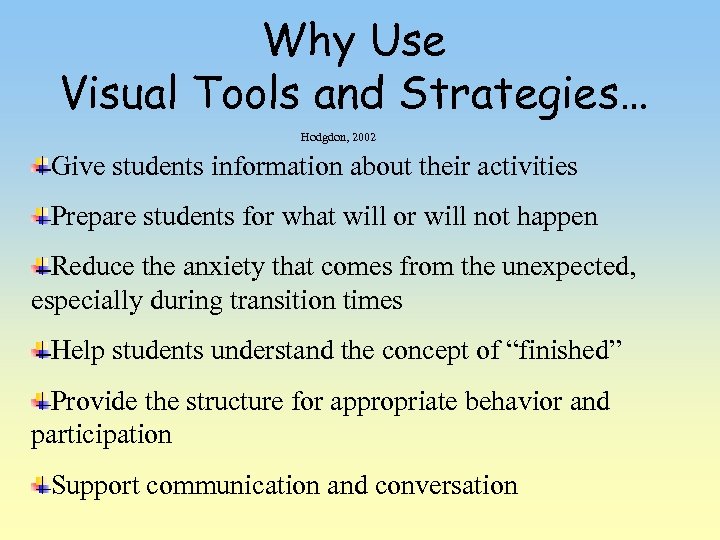 Why Use
Visual Tools and Strategies…

Hodgdon, 2002

Give students information about their activities

Prepare students for what will or will not happen

Reduce the anxiety that comes from the unexpected, especially during transition times

Help students understand the concept of “finished”

Provide the structure for appropriate behavior and participation

Support communication and conversation